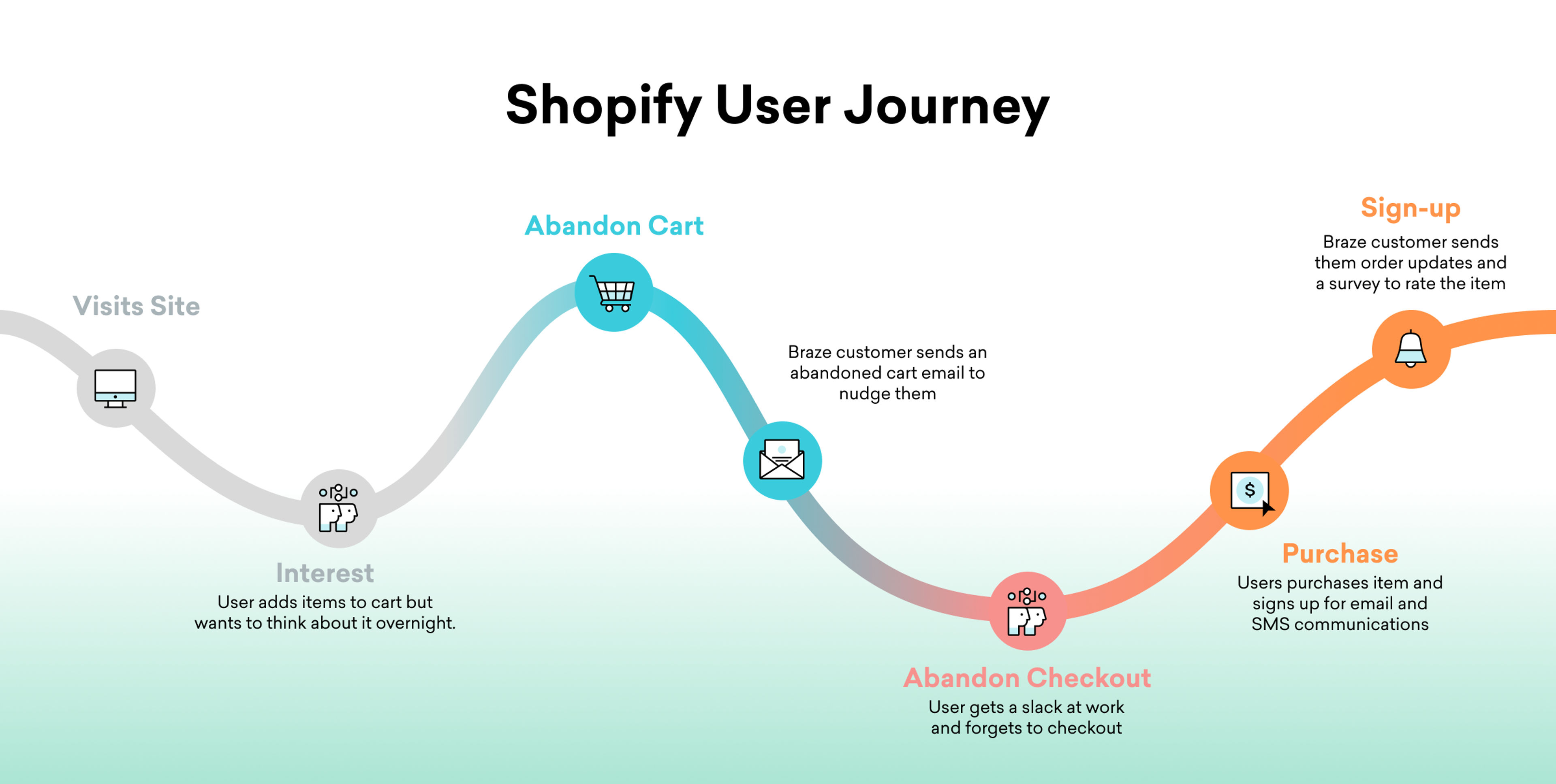 Shopify User Journey

Visits Site

Interest
User adds items to cart but wants to think about it overnight.

Abandon Cart

Braze customer sends an abandoned cart email to nudge them

Abandon Checkout
User gets a slack at work and forgets to checkout

Purchase
Users purchases item and signs up for email and SMS communications

Sign-up
Braze customer sends them order updates and a survey to rate the item